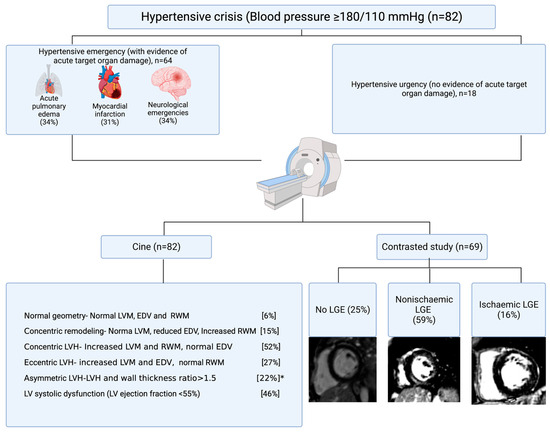 Hypertensive crisis (Blood pressure ≥180/110 mmHg (n=82)

Hypertensive emergency (with evidence of acute target organ damage), n=64

Acute pulmonary edema (34%)

Myocardial infarction (31%)

Neurological emergencies (34%)

Hypertensive urgency (no evidence of acute target organ damage), n=18

Cine (n=82)

Contrasted study (n=69)

Normal geometry- Normal LVM, EDV and RWM [6%]

Concentric remodeling- Norma LVM, reduced EDV, Increased RWM [15%]

Concentric LVH- Increased LVM and RWM, normal EDV [52%]

Eccentric LVH- increased LVM and EDV, normal RWM [27%]

Asymmetric LVH-LVH and wall thickness ratio>1.5 [22%]*

LV systolic dysfunction (LV ejection fraction <55%) [46%]

No LGE (25%)

Nonischaemic LGE (59%)

Ischaemic LGE (16%)